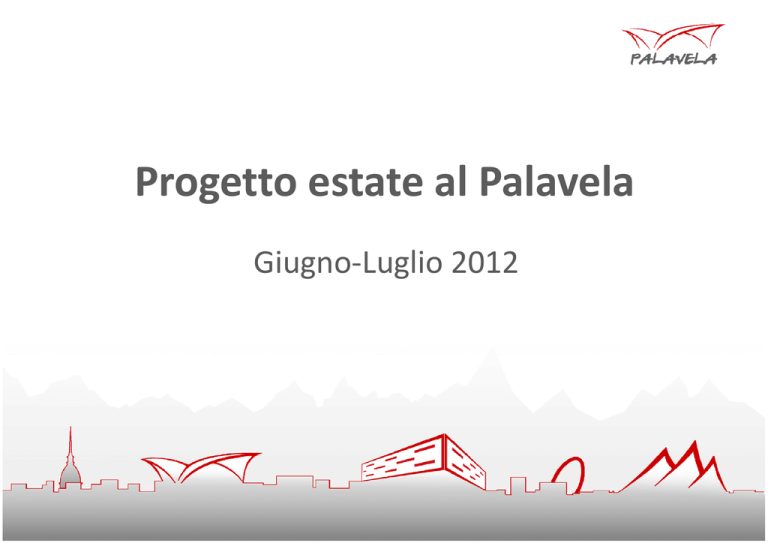 PALAVELA

Progetto estate al Palavela

Giugno-Luglio 2012